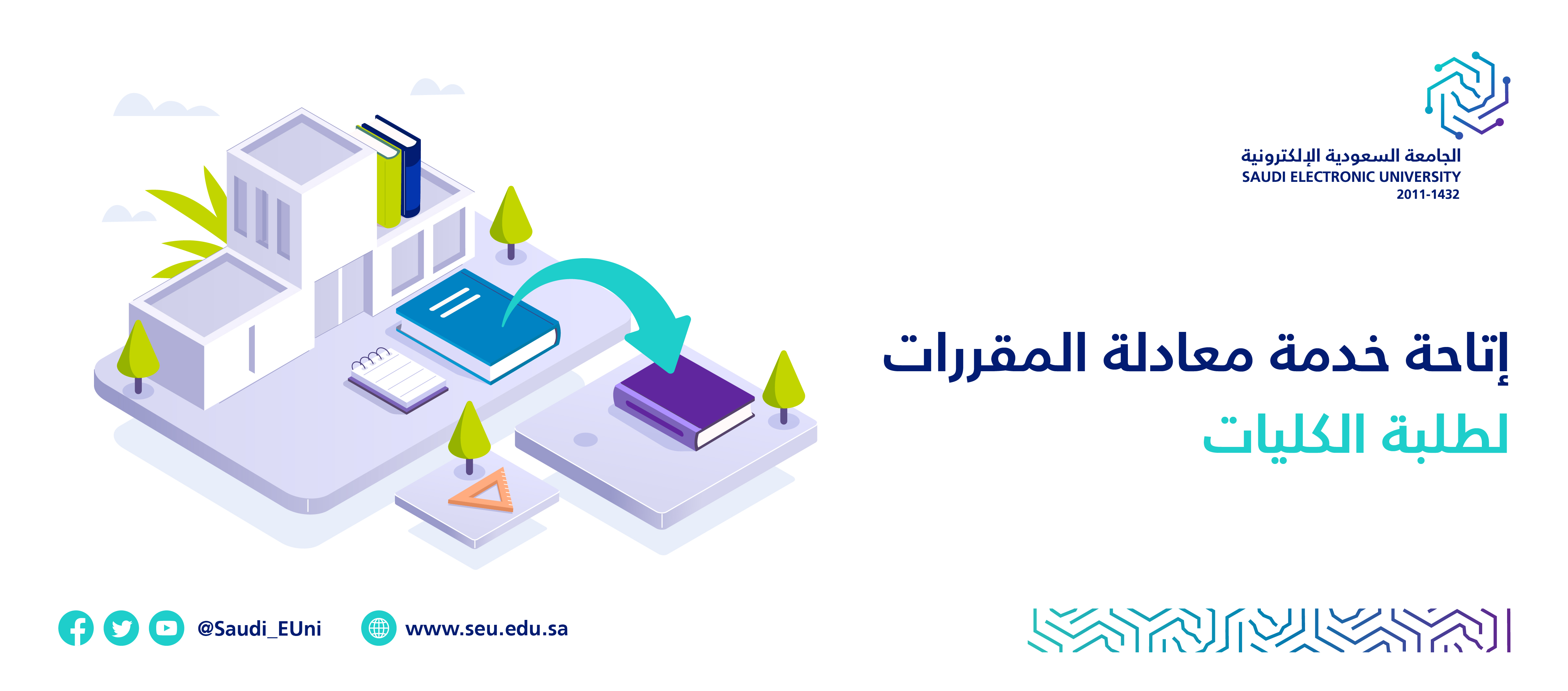 الجامعة السعودية الإلكترونية
SAUDI ELECTRONIC UNIVERSITY
2011-1432

إتاحة خدمة معادلة المقررات
لطلبة الكليات

@Saudi_EUni
www.seu.edu.sa